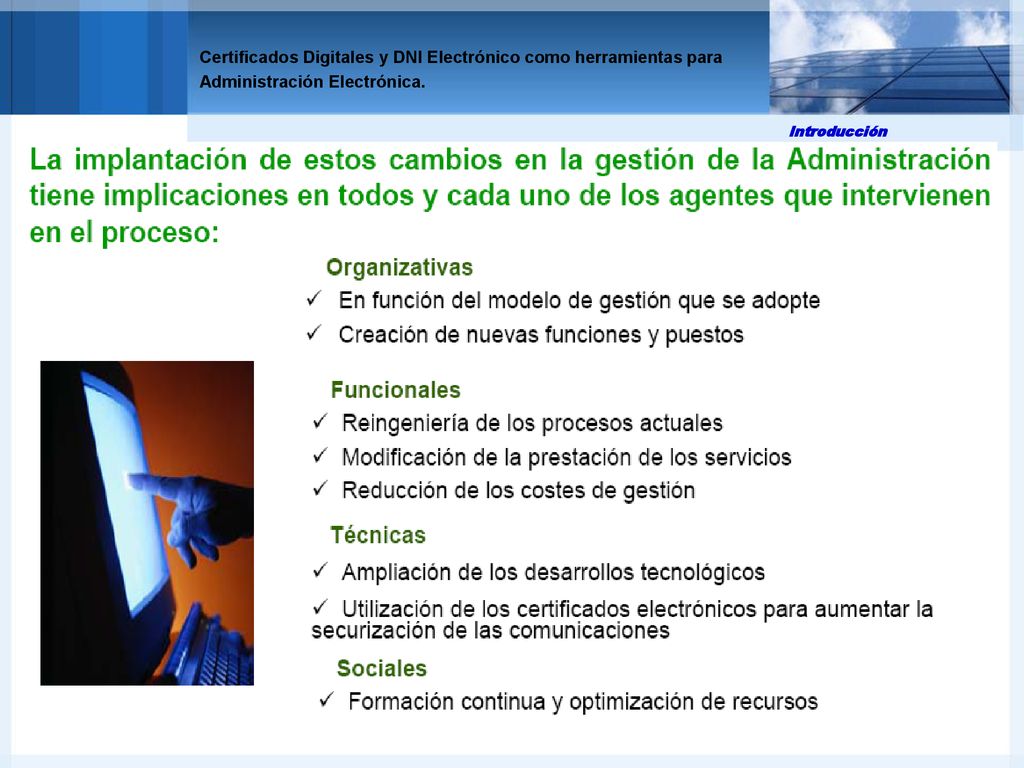 Certificados Digitales y DNI Electrónico como herramientas para Administración Electrónica.

Introducción

La implantación de estos cambios en la gestión de la Administración tiene implicaciones en todos y cada uno de los agentes que intervienen en el proceso:

Organizativas
✓ En función del modelo de gestión que se adopte
✓ Creación de nuevas funciones y puestos

Funcionales
✓ Reingeniería de los procesos actuales
✓ Modificación de la prestación de los servicios
✓ Reducción de los costes de gestión

Técnicas
✓ Ampliación de los desarrollos tecnológicos
✓ Utilización de los certificados electrónicos para aumentar la securización de las comunicaciones

Sociales
✓ Formación continua y optimización de recursos